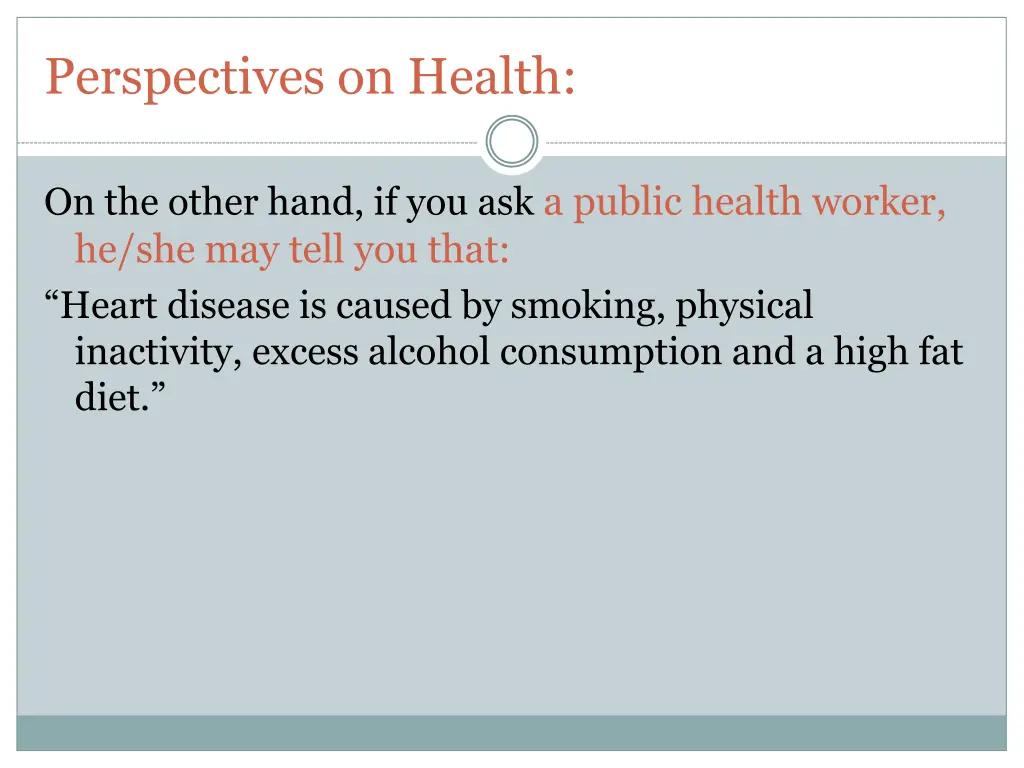 Perspectives on Health:

On the other hand, if you ask a public health worker, he/she may tell you that:

“Heart disease is caused by smoking, physical inactivity, excess alcohol consumption and a high fat diet.”